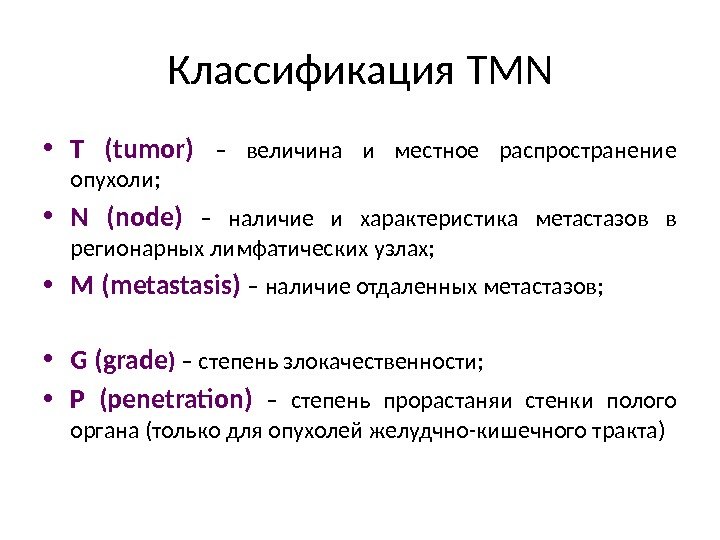 Классификация TMN

• T (tumor) – величина и местное распространение опухоли;

• N (node) – наличие и характеристика метастазов в регионарных лимфатических узлах;

• M (metastasis) – наличие отдаленных метастазов;

• G (grade) – степень злокачественности;

• P (penetration) – степень прорастаняи стенки полого органа (только для опухолей желудчно-кишечного тракта)